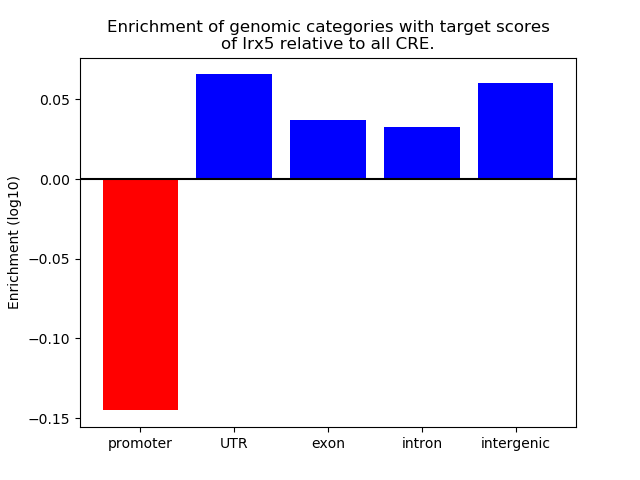 Enrichment of genomic categories with target scores of Irx5 relative to all CRE.

Enrichment (log10)

0.05
0.00
−0.05
−0.10
−0.15

promoter
UTR
exon
intron
intergenic